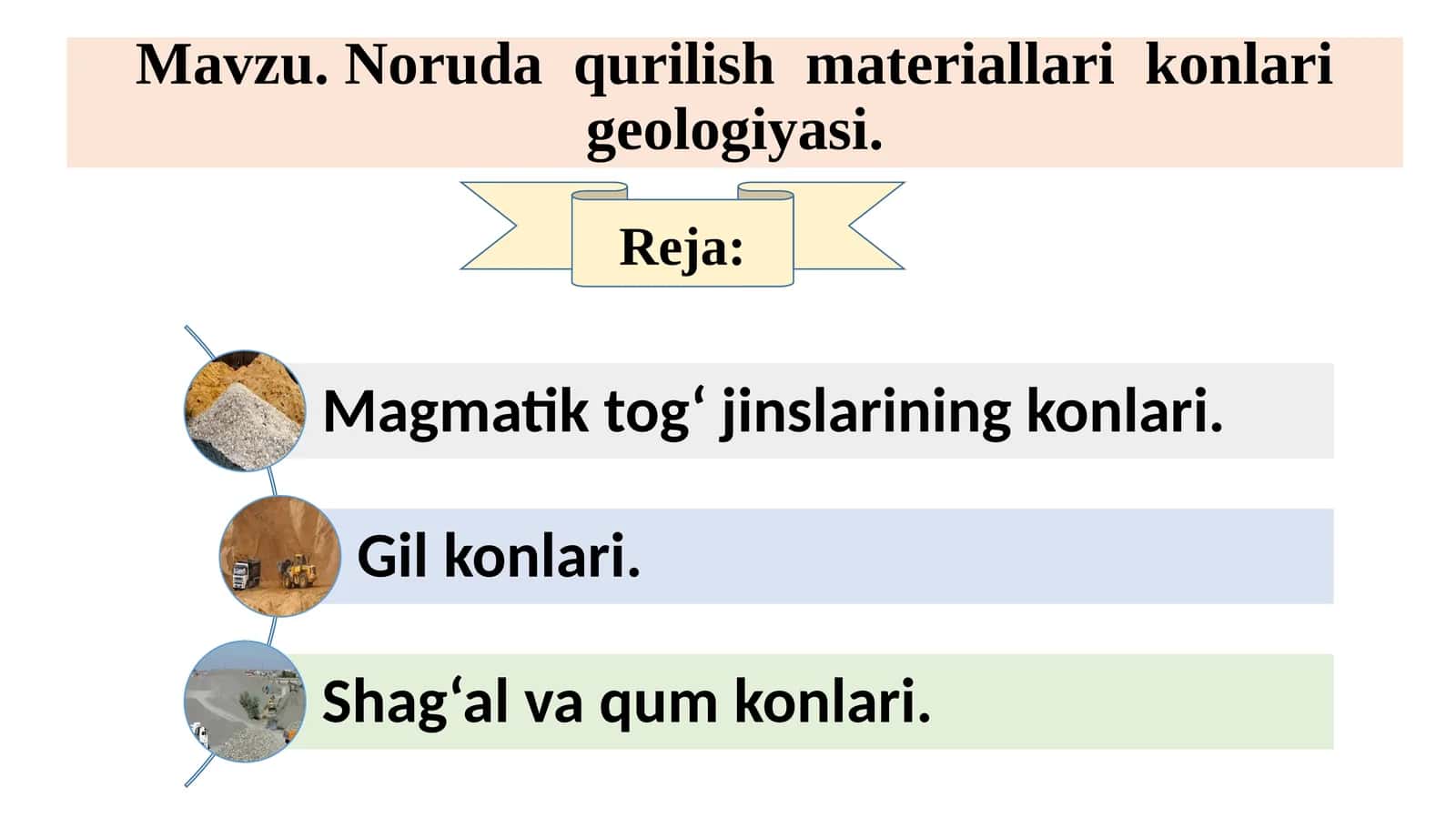 Mavzu. Noruda qurilish materiallari konlari geologiyasi.

Reja:

Magmatik tog‘ jinslarining konlari.

Gil konlari.

Shag‘al va qum konlari.